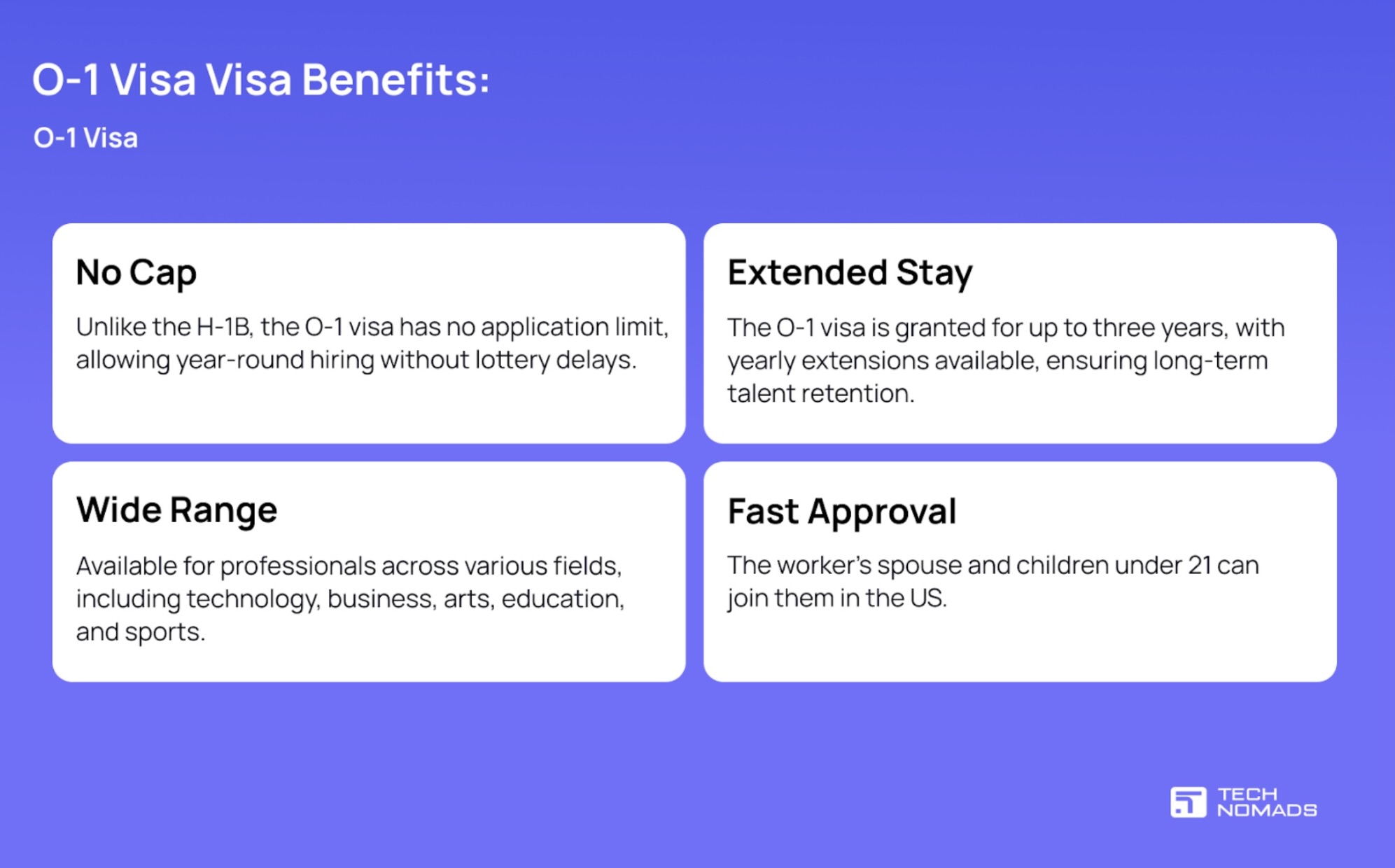 O-1 Visa Visa Benefits:

O-1 Visa

No Cap

Unlike the H-1B, the O-1 visa has no application limit, allowing year-round hiring without lottery delays.

Extended Stay

The O-1 visa is granted for up to three years, with yearly extensions available, ensuring long-term talent retention.

Wide Range

Available for professionals across various fields, including technology, business, arts, education, and sports.

Fast Approval

The worker's spouse and children under 21 can join them in the US.

TECH NOMADS